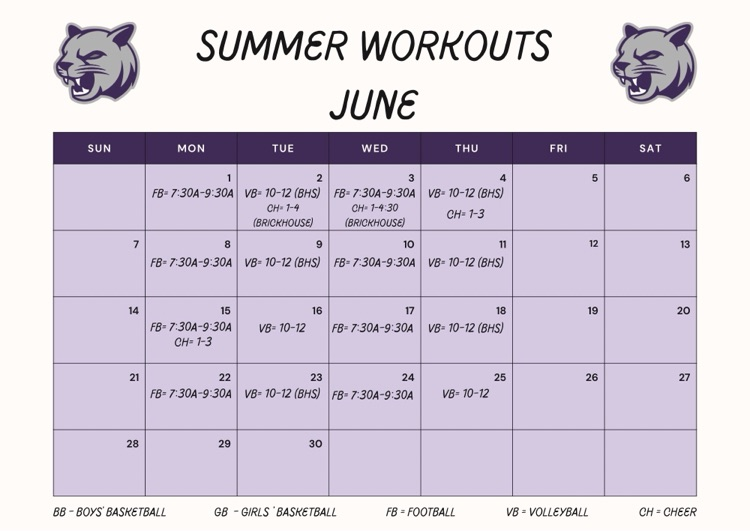 SUMMER WORKOUTS
JUNE

| SUN | MON | TUE | WED | THU | FRI | SAT |
|---|---|---|---|---|---|---|
| | 1 FB= 7:30A-9:30A | 2 VB= 10-12 (BHS) CH= 1-4 (BRICKHOUSE) | 3 FB= 7:30A-9:30A CH= 1-4:30 (BRICKHOUSE) | 4 VB= 10-12 (BHS) CH= 1-3 | 5 | 6 |
| 7 | 8 FB= 7:30A-9:30A | 9 VB= 10-12 (BHS) | 10 FB= 7:30A-9:30A | 11 VB= 10-12 (BHS) | 12 | 13 |
| 14 | 15 FB= 7:30A-9:30A CH= 1-3 | 16 VB= 10-12 | 17 FB= 7:30A-9:30A | 18 VB= 10-12 (BHS) | 19 | 20 |
| 21 | 22 FB= 7:30A-9:30A | 23 VB= 10-12 (BHS) | 24 FB= 7:30A-9:30A | 25 VB= 10-12 | 26 | 27 |
| 28 | 29 | 30 | | | | |

BB - BOYS' BASKETBALL GB - GIRLS ' BASKETBALL FB = FOOTBALL VB = VOLLEYBALL CH = CHEER